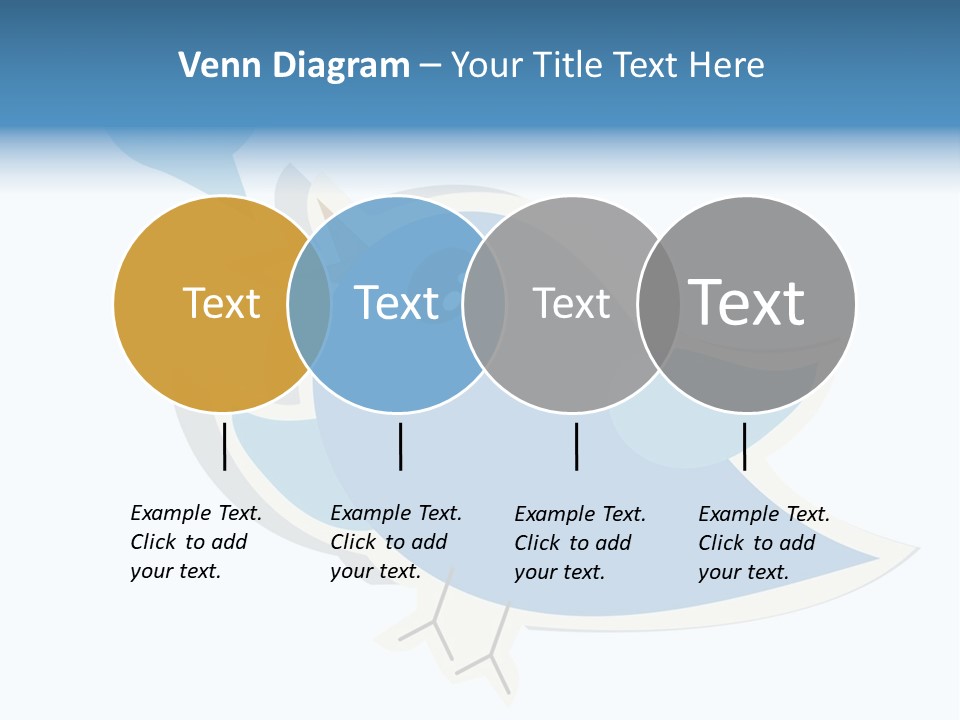 Venn Diagram – Your Title Text Here

Text

Text

Text

Text

Example Text. Click to add your text.

Example Text. Click to add your text.

Example Text. Click to add your text.

Example Text. Click to add your text.